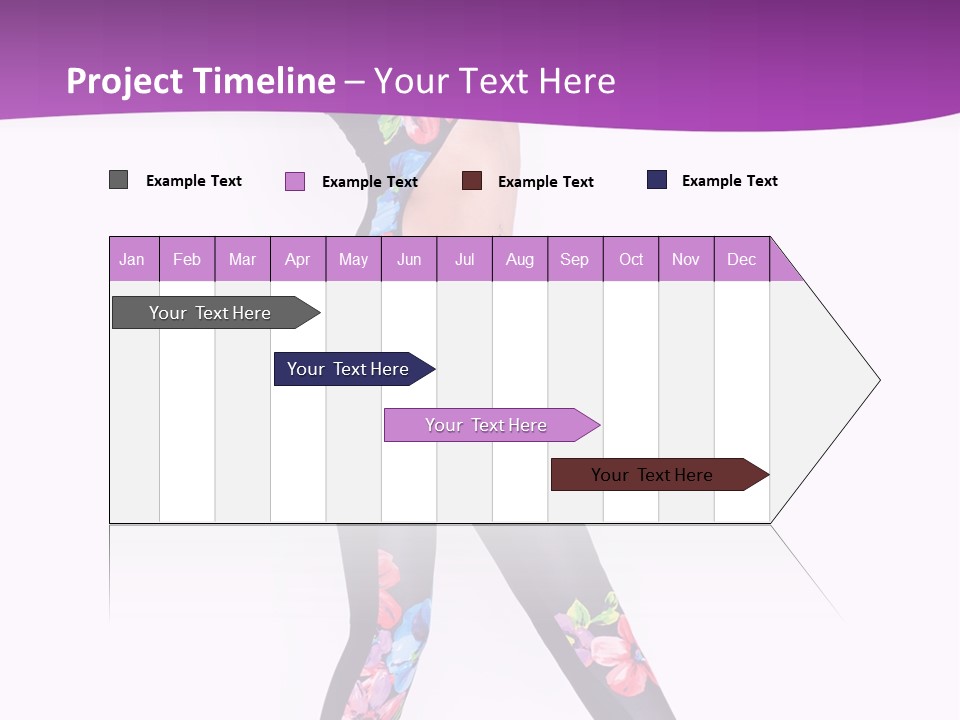 Project Timeline – Your Text Here

Example Text Example Text Example Text Example Text

| Jan | Feb | Mar | Apr | May | Jun | Jul | Aug | Sep | Oct | Nov | Dec |
|---|---|---|---|---|---|---|---|---|---|---|---|

Your Text Here

Your Text Here

Your Text Here

Your Text Here